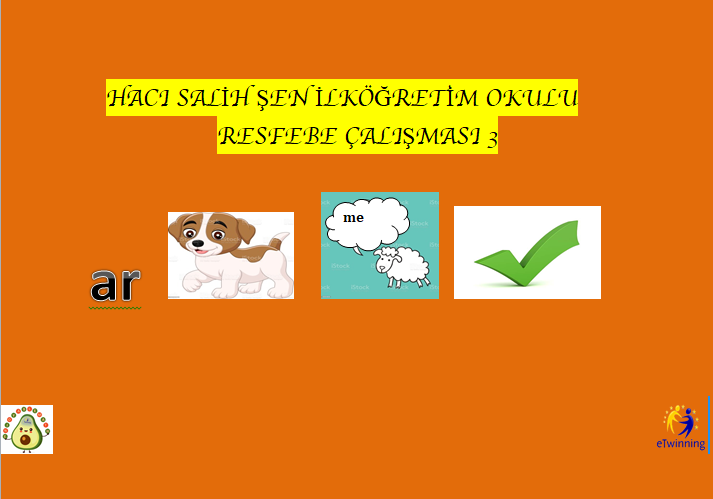 HACI SALİH ŞEN İLKÖĞRETİM OKULU
RESFEBE ÇALIŞMASI 3

ar

me

eTwinning